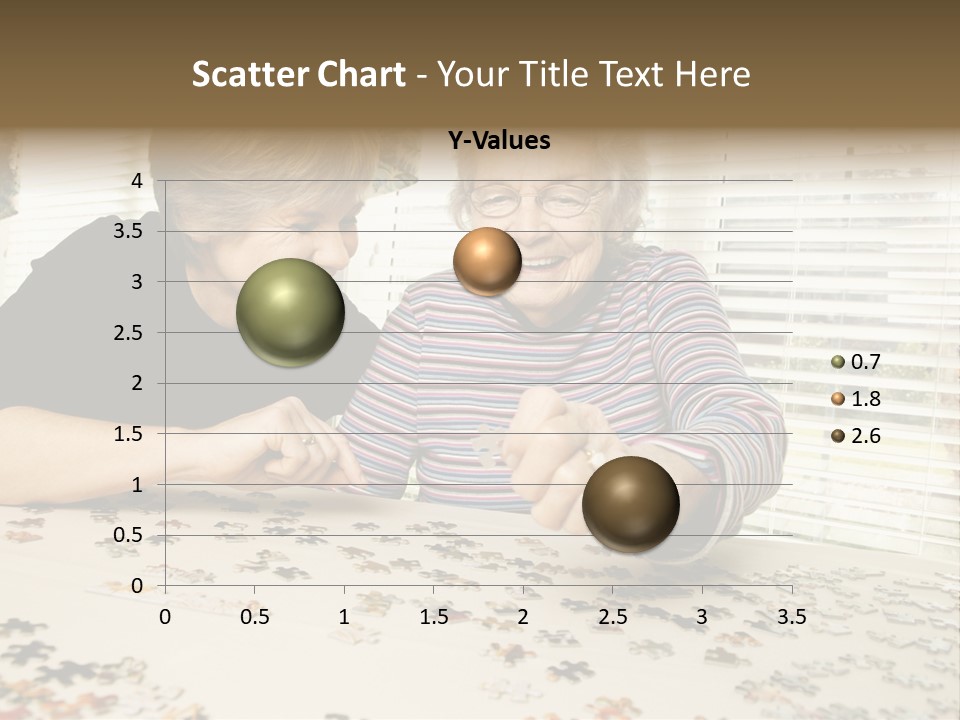 Scatter Chart - Your Title Text Here

Y-Values

4
3.5
3
2.5
2
1.5
1
0.5
0

0 0.5 1 1.5 2 2.5 3 3.5

0.7
1.8
2.6